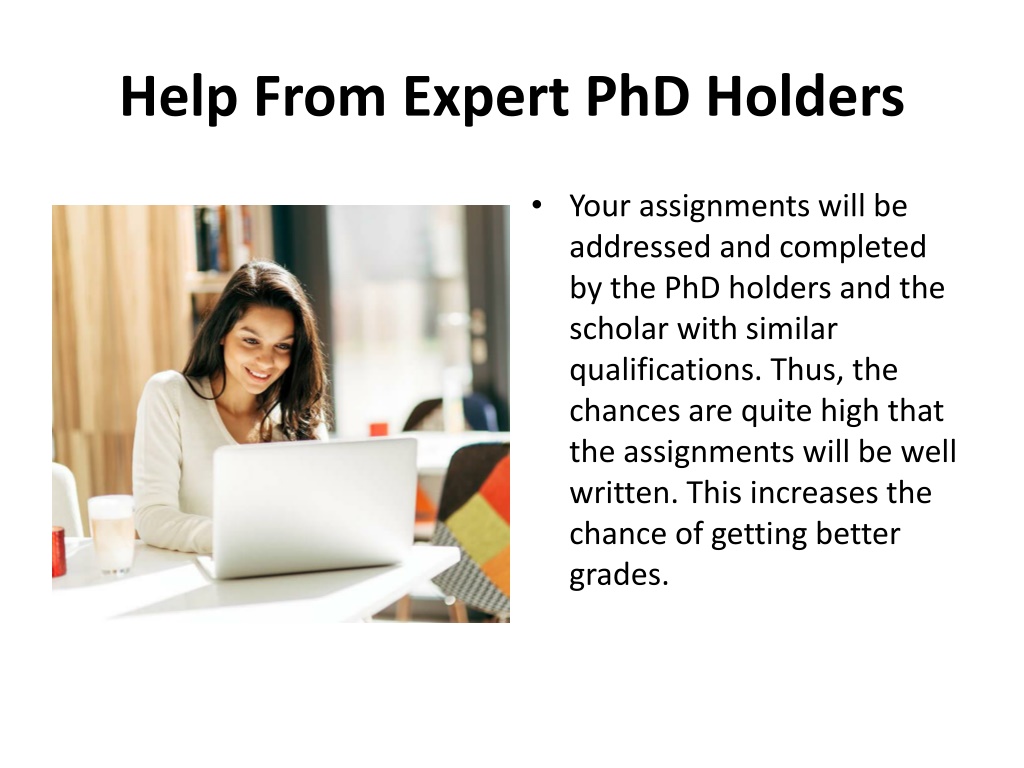 Help From Expert PhD Holders

• Your assignments will be addressed and completed by the PhD holders and the scholar with similar qualifications. Thus, the chances are quite high that the assignments will be well written. This increases the chance of getting better grades.